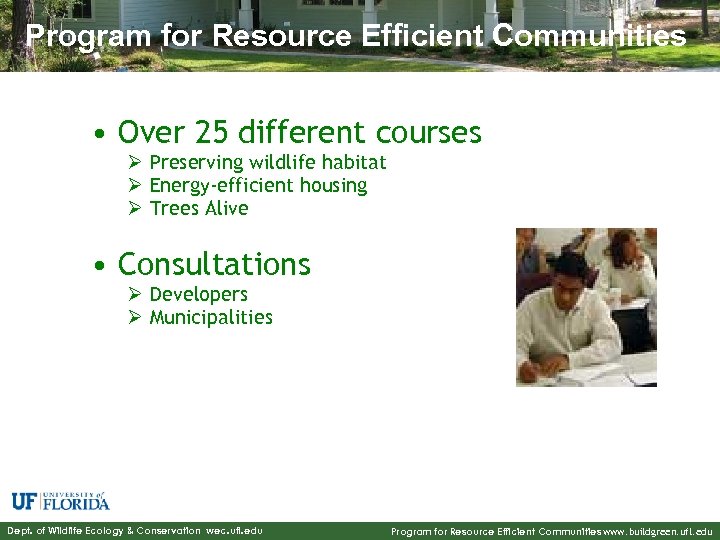 Program for Resource Efficient Communities

• Over 25 different courses
➢ Preserving wildlife habitat
➢ Energy-efficient housing
➢ Trees Alive

• Consultations
➢ Developers
➢ Municipalities

UF UNIVERSITY of FLORIDA

Dept. of Wildlife Ecology & Conservation wec.ufl.edu

Program for Resource Efficient Communities www.buildgreen.ufl.edu